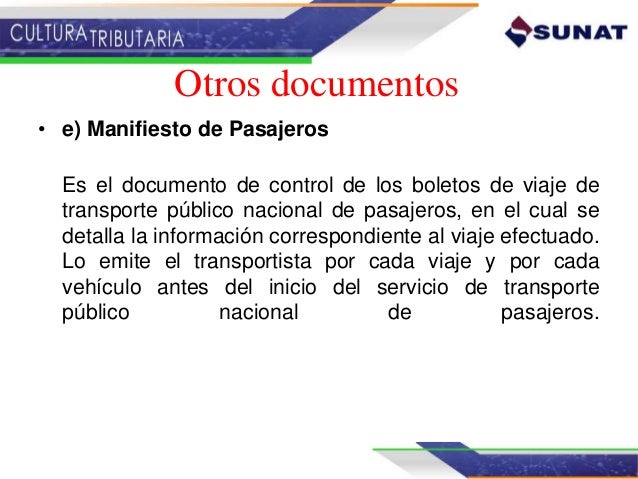 CULTURA TRIBUTARIA

SUNAT

Otros documentos

• e) Manifiesto de Pasajeros

Es el documento de control de los boletos de viaje de transporte público nacional de pasajeros, en el cual se detalla la información correspondiente al viaje efectuado. Lo emite el transportista por cada viaje y por cada vehículo antes del inicio del servicio de transporte público nacional de pasajeros.